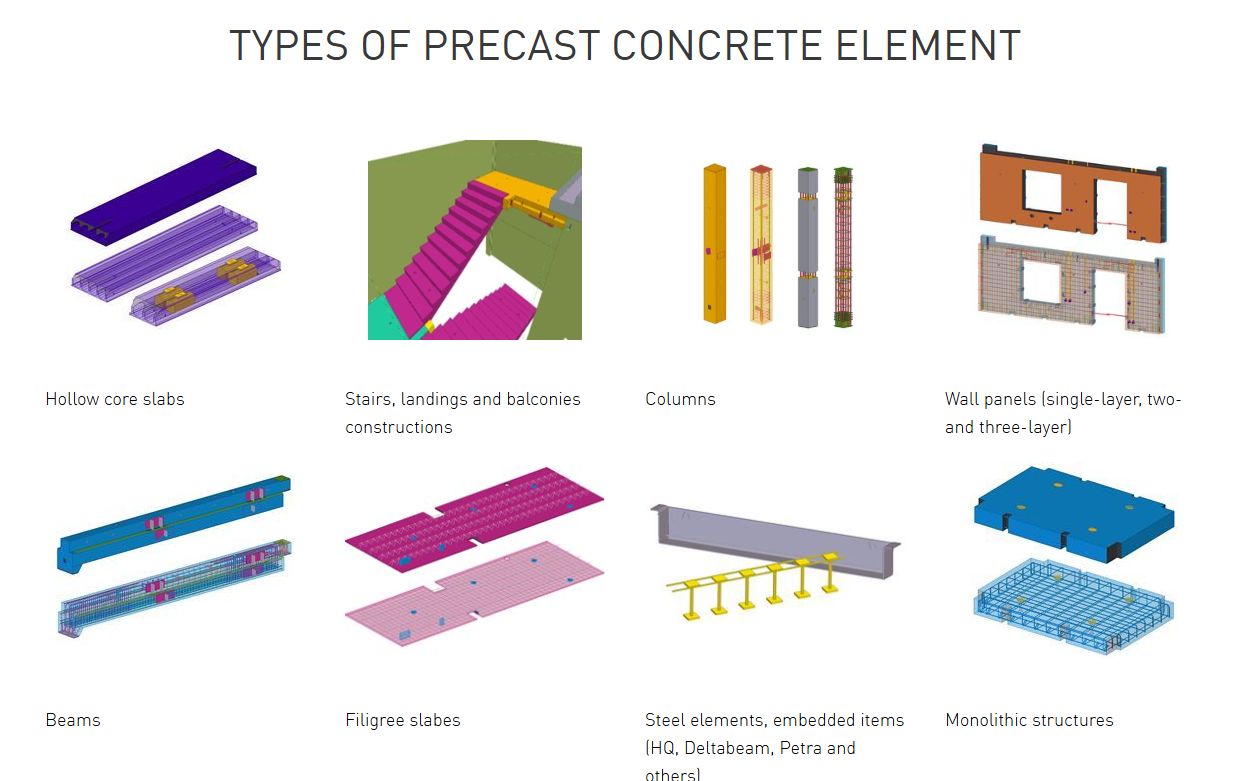 TYPES OF PRECAST CONCRETE ELEMENT

Hollow core slabs

Stairs, landings and balconies constructions

Columns

Wall panels (single-layer, two- and three-layer)

Beams

Filigree slabes

Steel elements, embedded items (HQ, Deltabeam, Petra and others)

Monolithic structures